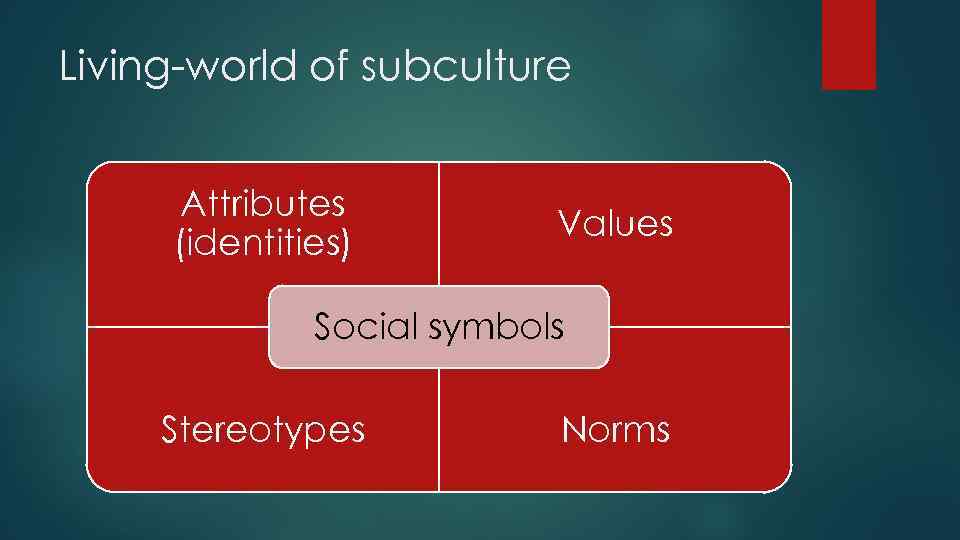 Living-world of subculture

Attributes (identities)

Values

Social symbols

Stereotypes

Norms